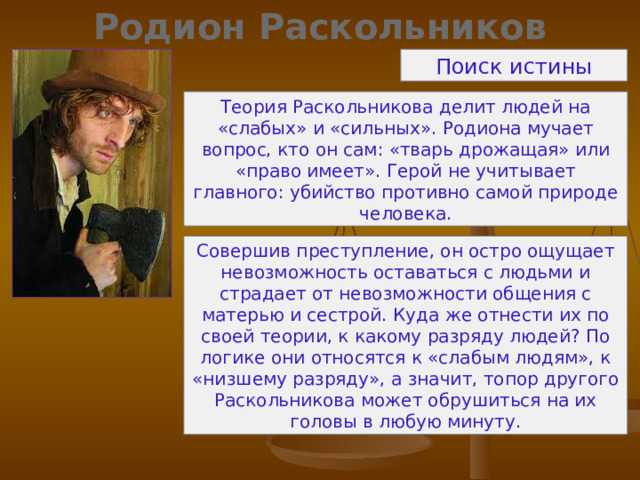 Родион Раскольников

Поиск истины

Теория Раскольникова делит людей на «слабых» и «сильных». Родиона мучает вопрос, кто он сам: «тварь дрожащая» или «право имеет». Герой не учитывает главного: убийство противно самой природе человека.

Совершив преступление, он остро ощущает невозможность оставаться с людьми и страдает от невозможности общения с матерью и сестрой. Куда же отнести их по своей теории, к какому разряду людей? По логике они относятся к «слабым людям», к «низшему разряду», а значит, топор другого Раскольникова может обрушиться на их головы в любую минуту.